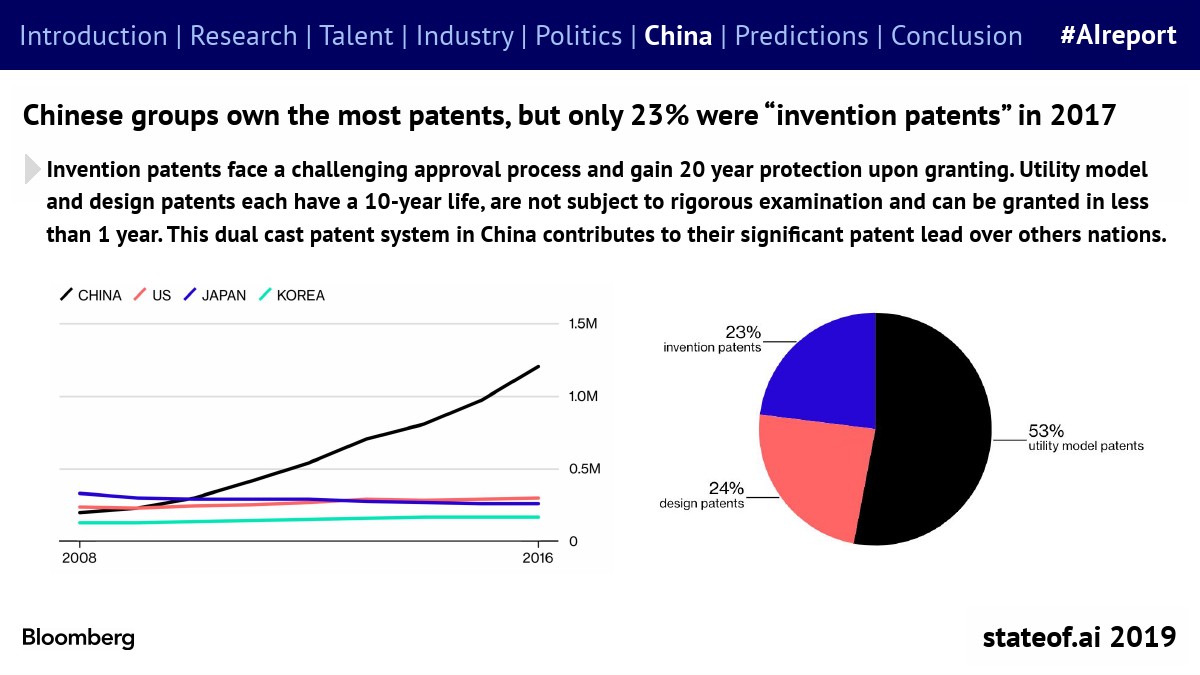 Introduction | Research | Talent | Industry | Politics | China | Predictions | Conclusion #AIreport

Chinese groups own the most patents, but only 23% were “invention patents” in 2017

Invention patents face a challenging approval process and gain 20 year protection upon granting. Utility model and design patents each have a 10-year life, are not subject to rigorous examination and can be granted in less than 1 year. This dual cast patent system in China contributes to their significant patent lead over others nations.

CHINA US JAPAN KOREA

1.5M
1.0M
0.5M
0

2008
2016

23%
invention patents

53%
utility model patents

24%
design patents

Bloomberg

stateof.ai 2019